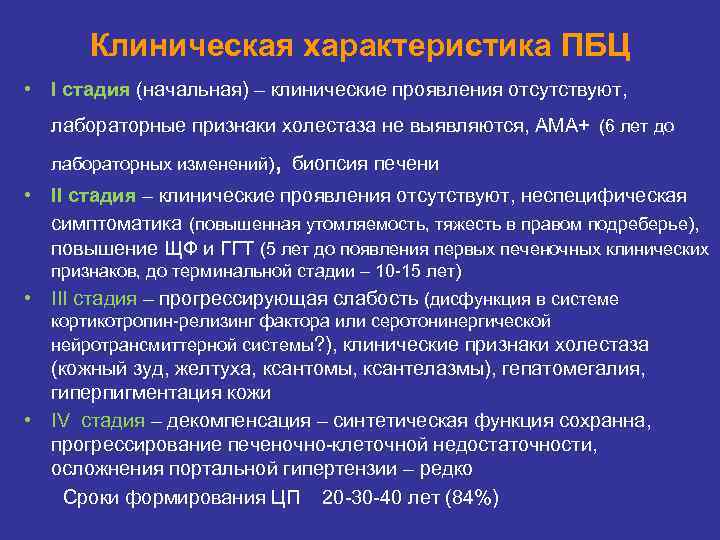 Клиническая характеристика ПБЦ

• I стадия (начальная) – клинические проявления отсутствуют, лабораторные признаки холестаза не выявляются, АМА+ (6 лет до лабораторных изменений), биопсия печени

• II стадия – клинические проявления отсутствуют, неспецифическая симптоматика (повышенная утомляемость, тяжесть в правом подреберье), повышение ЩФ и ГГТ (5 лет до появления первых печеночных клинических признаков, до терминальной стадии – 10-15 лет)

• III стадия – прогрессирующая слабость (дисфункция в системе кортикотропин-релизинг фактора или серотонинергической нейротрансмиттерной системы?), клинические признаки холестаза (кожный зуд, желтуха, ксантомы, ксантелазмы), гепатомегалия, гиперпигментация кожи

• IV стадия – декомпенсация – синтетическая функция сохранна, прогрессирование печеночно-клеточной недостаточности, осложнения портальной гипертензии – редко

Сроки формирования ЦП 20-30-40 лет (84%)